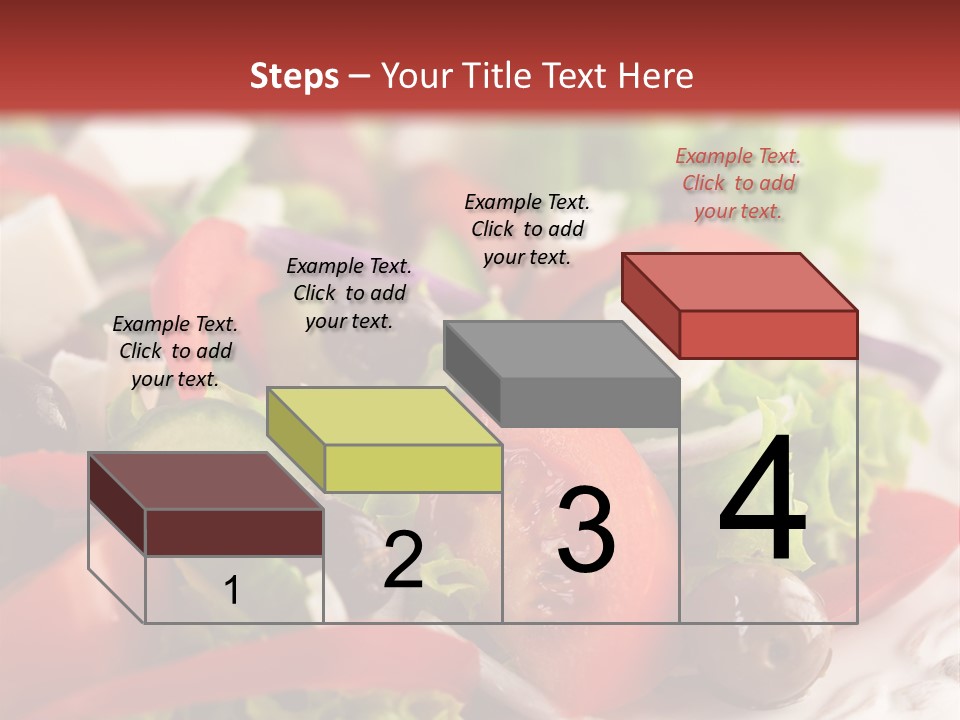 Steps – Your Title Text Here

Example Text. Click to add your text.

Example Text. Click to add your text.

Example Text. Click to add your text.

Example Text. Click to add your text.

1

2

3

4